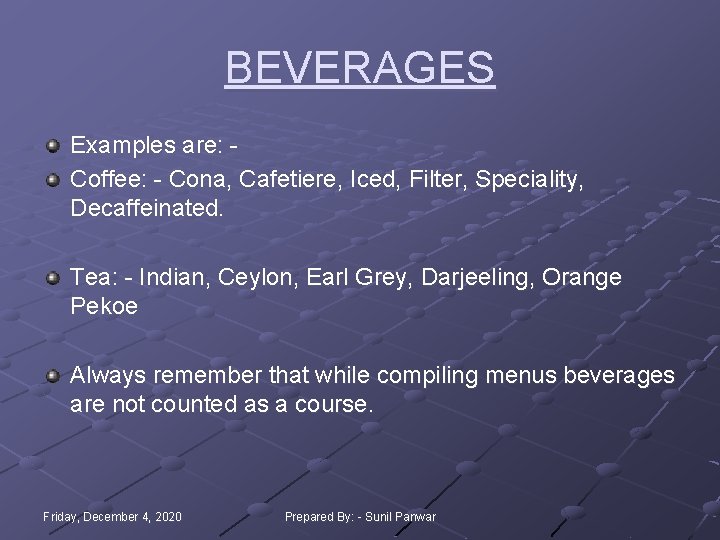 BEVERAGES

Examples are: -

Coffee: - Cona, Cafetiere, Iced, Filter, Speciality, Decaffeinated.

Tea: - Indian, Ceylon, Earl Grey, Darjeeling, Orange Pekoe

Always remember that while compiling menus beverages are not counted as a course.

Friday, December 4, 2020

Prepared By: - Sunil Panwar